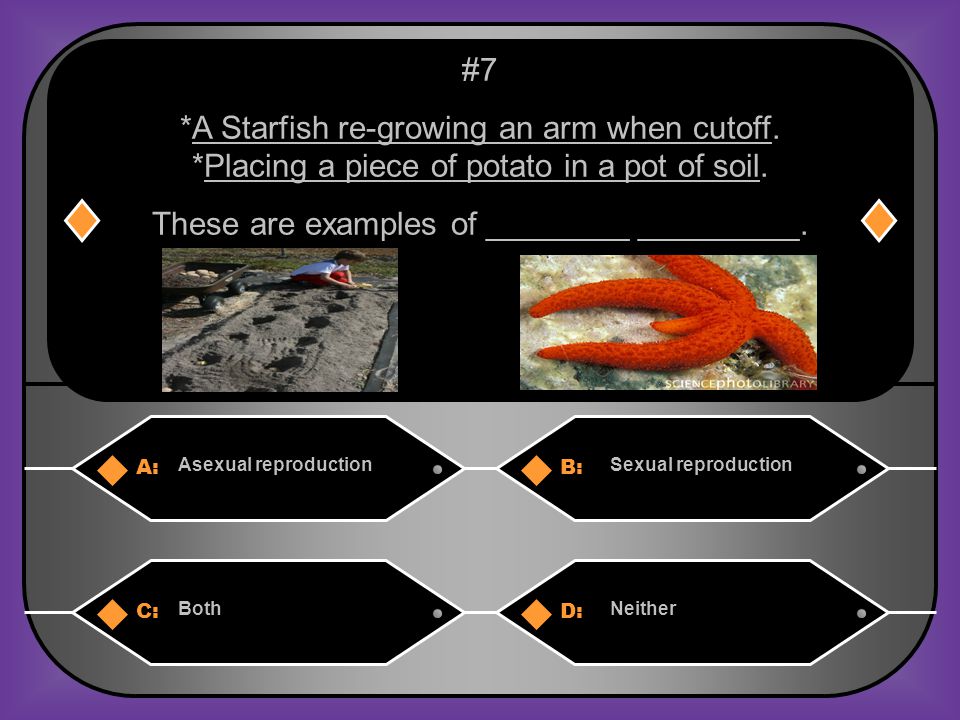 #7

*A Starfish re-growing an arm when cutoff.
*Placing a piece of potato in a pot of soil.

These are examples of ________ _________.

SCIENCEPHOTOLIBRARY

A: Asexual reproduction

B: Sexual reproduction

C: Both

D: Neither